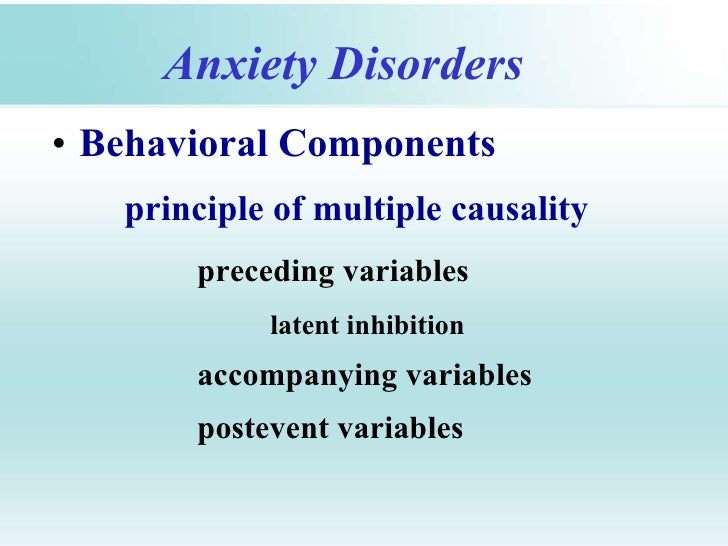 Anxiety Disorders

• Behavioral Components

principle of multiple causality

preceding variables

latent inhibition

accompanying variables

postevent variables